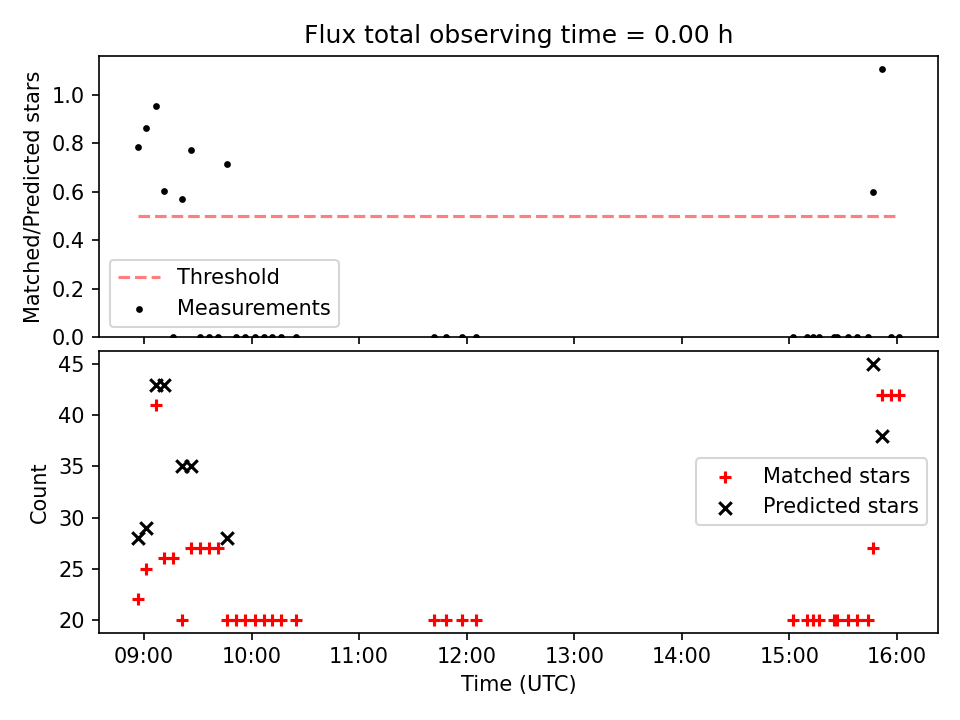 Flux total observing time = 0.00 h

Matched/Predicted stars

1.0
0.8
0.6
0.4
0.2
0.0

Threshold
Measurements

Count

45
40
35
30
25
20

Matched stars
Predicted stars

09:00
10:00
11:00
12:00
13:00
14:00
15:00
16:00

Time (UTC)